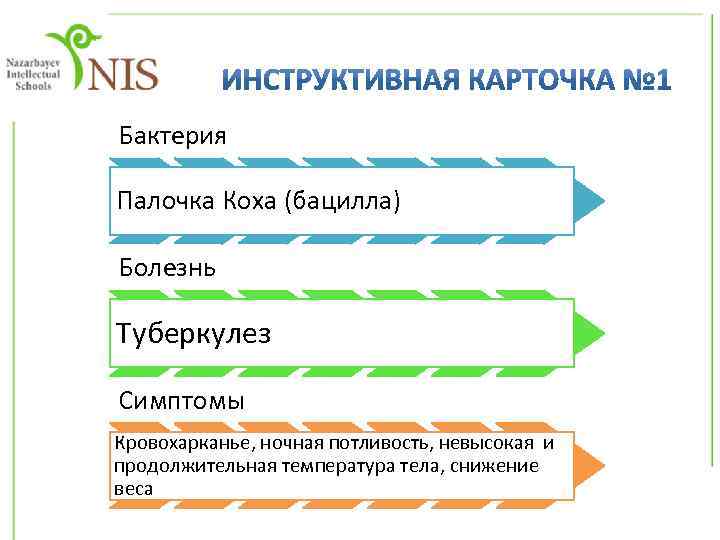 Nazarbayev Intellectual Schools NIS

ИНСТРУКТИВНАЯ КАРТОЧКА №1

Бактерия

Палочка Коха (бацилла)

Болезнь

Туберкулез

Симптомы

Кровохарканье, ночная потливость, невысокая и продолжительная температура тела, снижение веса